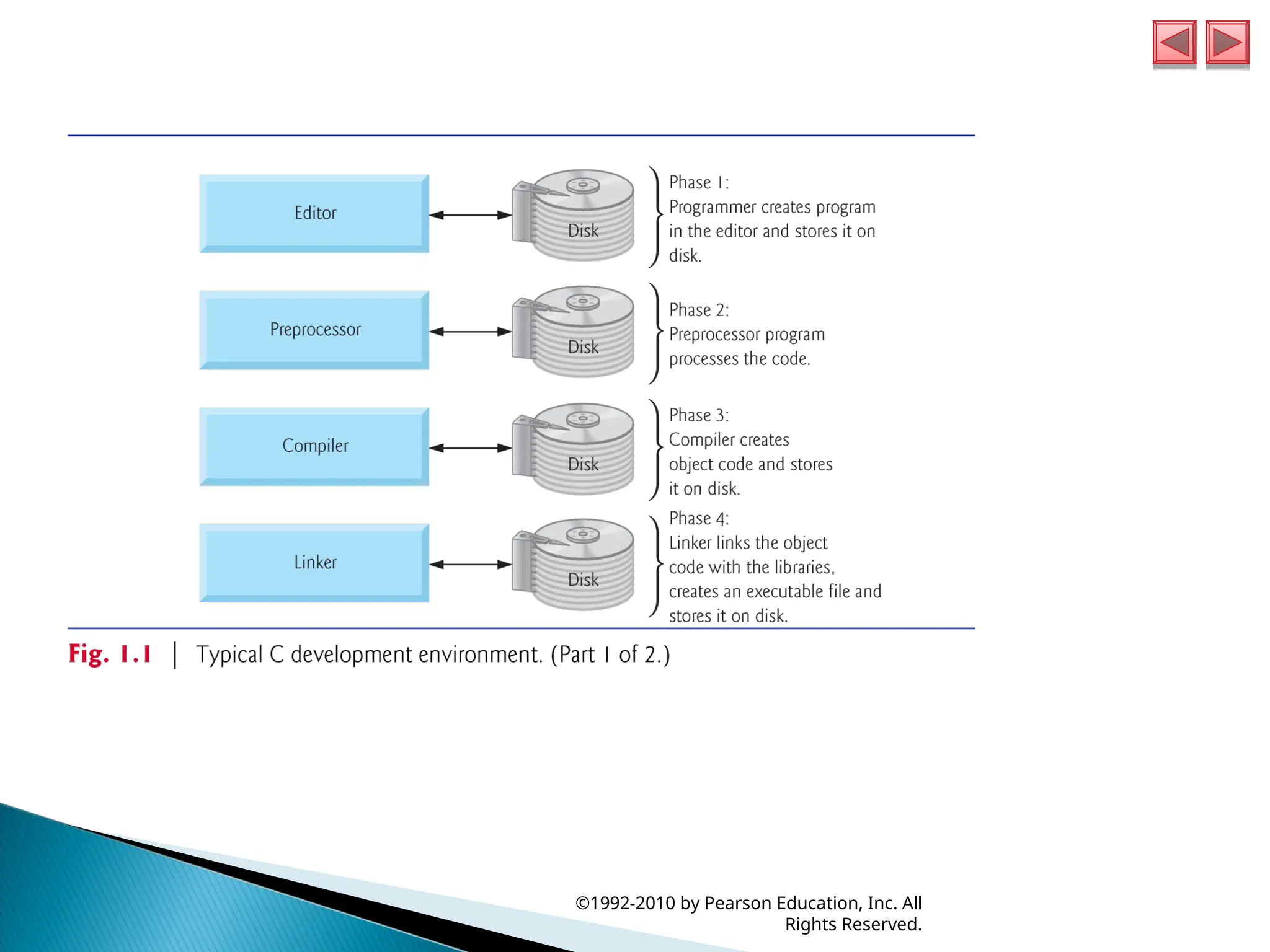 Editor

Disk

Phase 1:
Programmer creates program in the editor and stores it on disk.

Preprocessor

Disk

Phase 2:
Preprocessor program processes the code.

Compiler

Disk

Phase 3:
Compiler creates object code and stores it on disk.

Linker

Disk

Phase 4:
Linker links the object code with the libraries, creates an executable file and stores it on disk.

Fig. 1.1 | Typical C development environment. (Part 1 of 2.)

©1992-2010 by Pearson Education, Inc. All Rights Reserved.